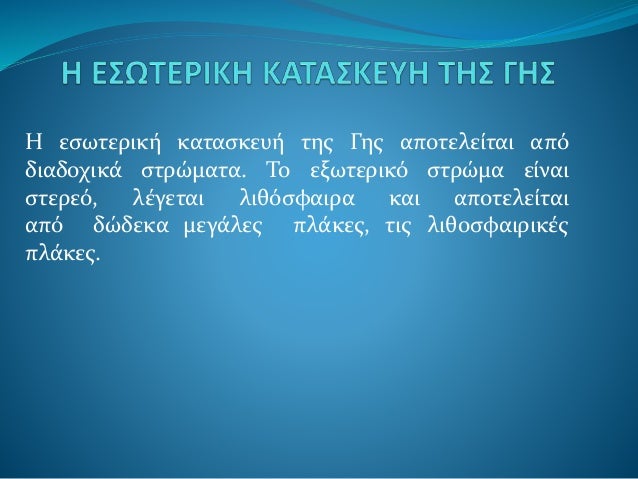 Η ΕΣΩΤΕΡΙΚΗ ΚΑΤΑΣΚΕΥΗ ΤΗΣ ΓΗΣ

Η εσωτερική κατασκευή της Γης αποτελείται από διαδοχικά στρώματα. Το εξωτερικό στρώμα είναι στερεό, λέγεται λιθόσφαιρα και αποτελείται από δώδεκα μεγάλες πλάκες, τις λιθοσφαιρικές πλάκες.